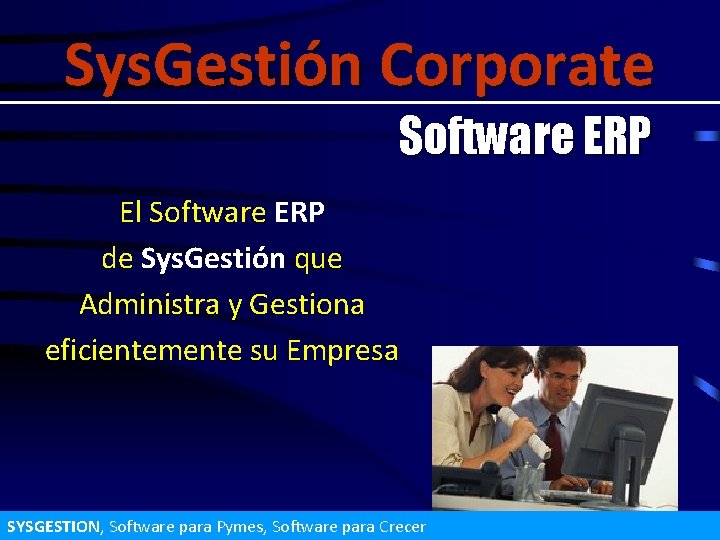 SysGestión Corporate

Software ERP

El Software ERP de SysGestión que Administra y Gestiona eficientemente su Empresa

SYSGESTION, Software para Pymes, Software para Crecer